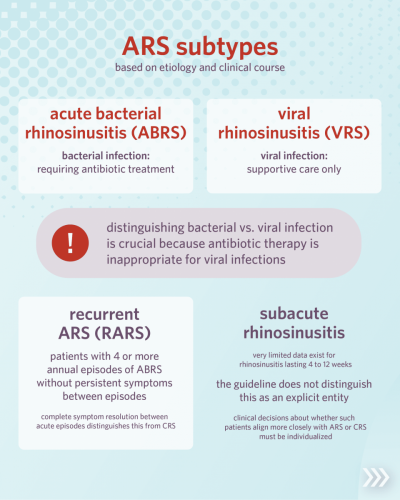 ARS subtypes
based on etiology and clinical course

acute bacterial rhinosinusitis (ABRS)

bacterial infection:
requiring antibiotic treatment

viral rhinosinusitis (VRS)

viral infection:
supportive care only

!

distinguishing bacterial vs. viral infection is crucial because antibiotic therapy is inappropriate for viral infections

recurrent ARS (RARS)

patients with 4 or more annual episodes of ABRS without persistent symptoms between episodes

complete symptom resolution between acute episodes distinguishes this from CRS

subacute rhinosinusitis

very limited data exist for rhinosinusitis lasting 4 to 12 weeks

the guideline does not distinguish this as an explicit entity

clinical decisions about whether such patients align more closely with ARS or CRS must be individualized